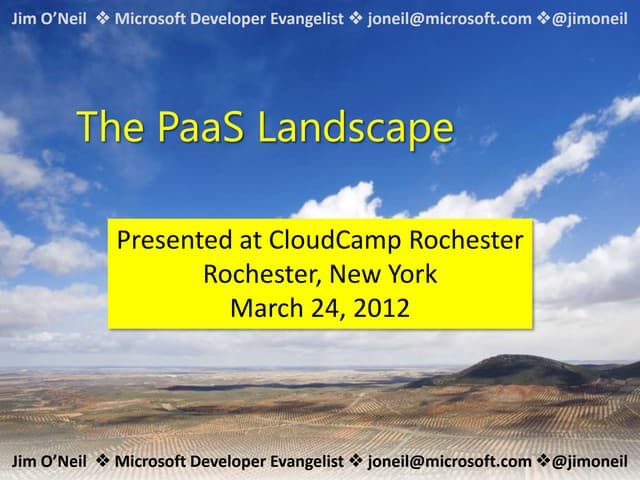 Jim O'Neil ❖ Microsoft Developer Evangelist ❖ joneil@microsoft.com ❖@jimoneil

The PaaS Landscape

Presented at CloudCamp Rochester
Rochester, New York
March 24, 2012

Jim O'Neil ❖ Microsoft Developer Evangelist ❖ joneil@microsoft.com ❖@jimoneil